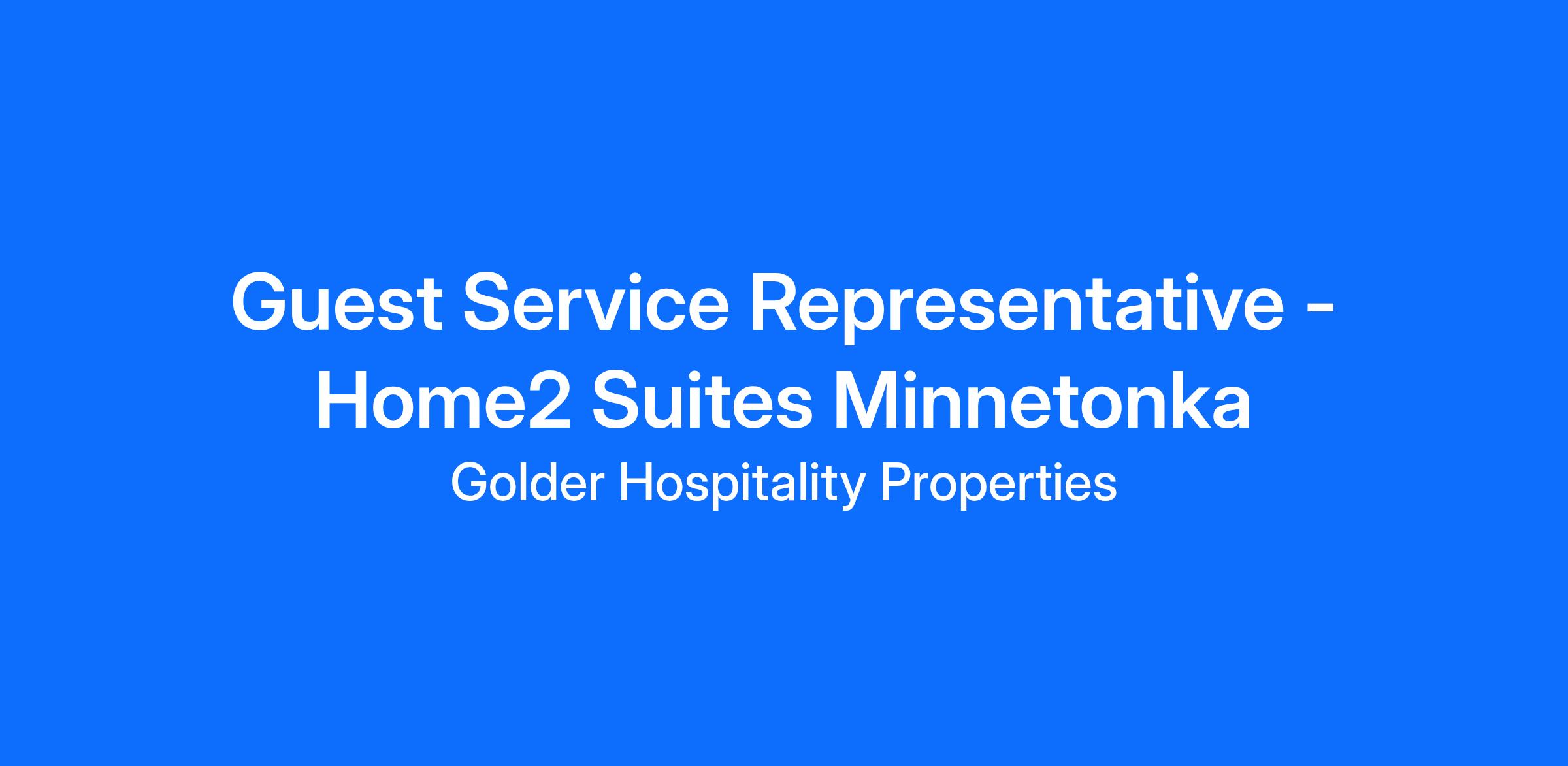 Guest Service Representative - Home2 Suites Minnetonka

Golder Hospitality Properties